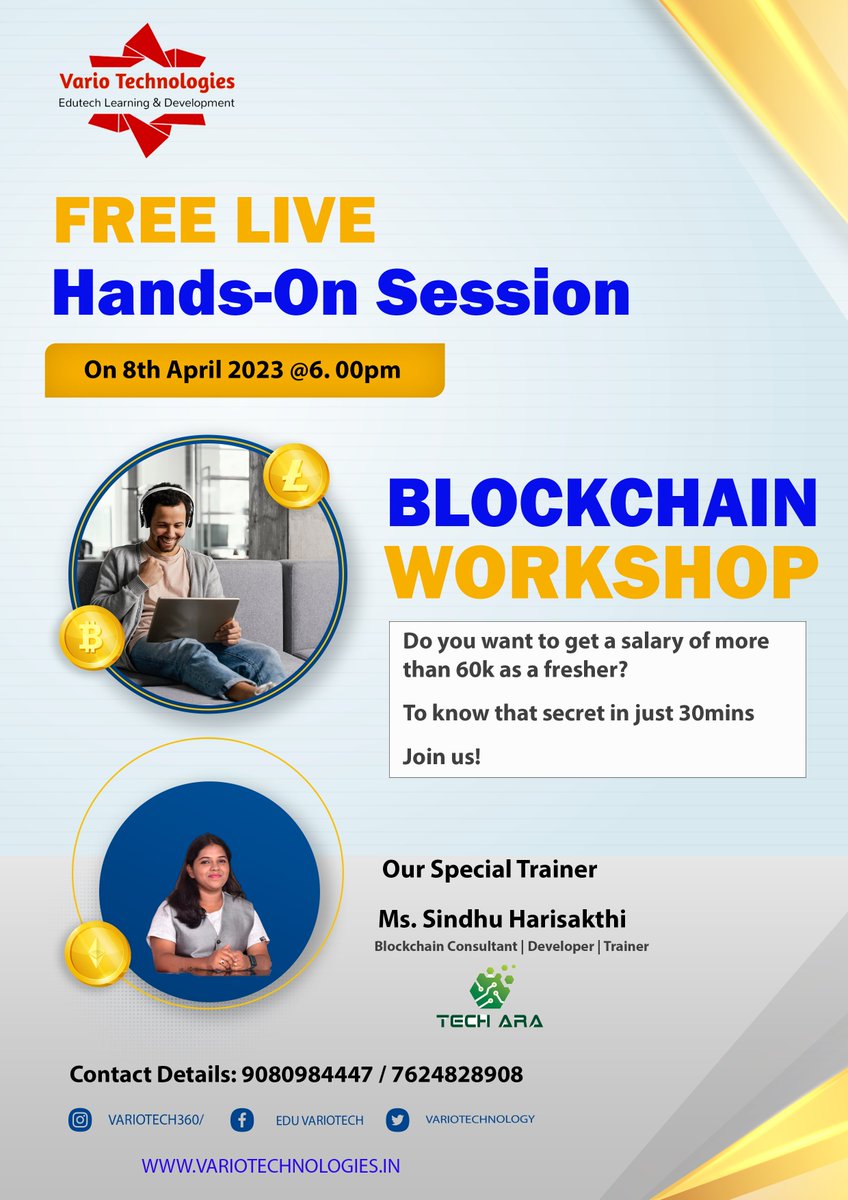 Vario Technologies
Edutech Learning & Development

FREE LIVE
Hands-On Session

On 8th April 2023 @6. 00pm

BLOCKCHAIN
WORKSHOP

Do you want to get a salary of more than 60k as a fresher?

To know that secret in just 30mins

Join us!

Our Special Trainer

Ms. Sindhu Harisakthi

Blockchain Consultant | Developer | Trainer

TECH ARA

Contact Details: 9080984447 / 7624828908

VARIOTECH360/

EDU VARIOTECH

VARIOTECHNOLOGY

WWW.VARIOTECHNOLOGIES.IN